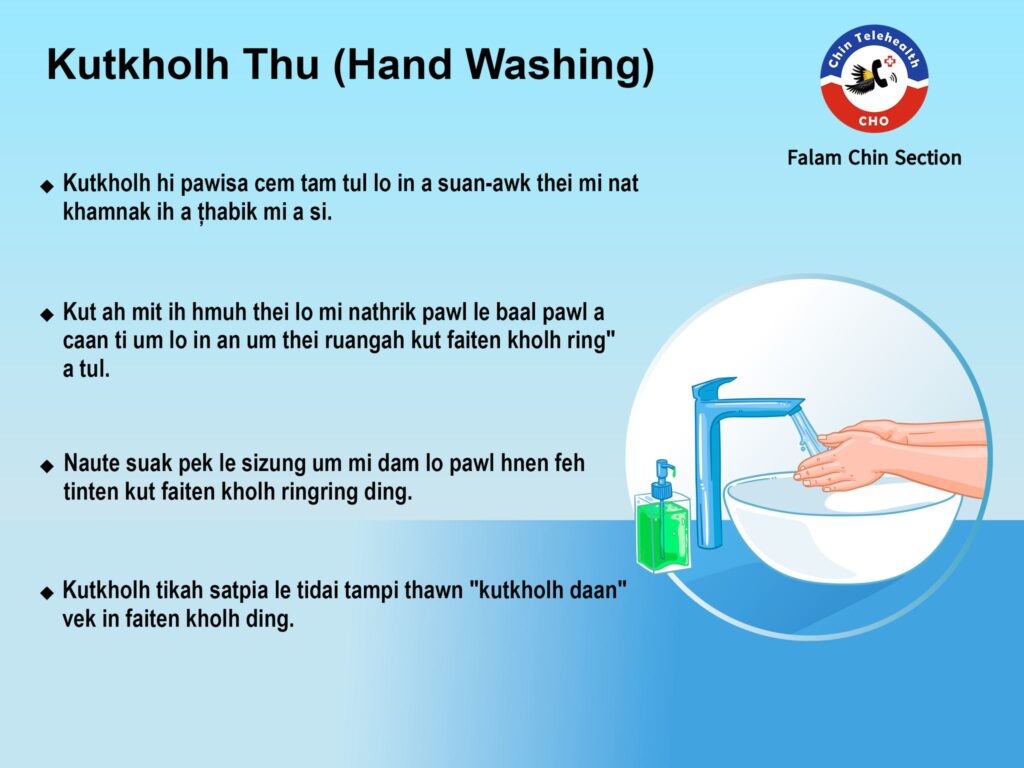 Kutkholh Thu (Hand Washing)

Chin Telehealth
CHO

Falam Chin Section

◆ Kutkholh hi pawisa cem tam tul lo in a suan-awk thei mi nat khamnak ih a ṭhabik mi a si.

◆ Kut ah mit ih hmuh thei lo mi nathrik pawl le baal pawl a caan ti um lo in an um thei ruangah kut faiten kholh ring" a tul.

◆ Naute suak pek le sizung um mi dam lo pawl hnen feh tinten kut faiten kholh ringring ding.

◆ Kutkholh tikah satpia le tidai tampi thawn "kutkholh daan" vek in faiten kholh ding.